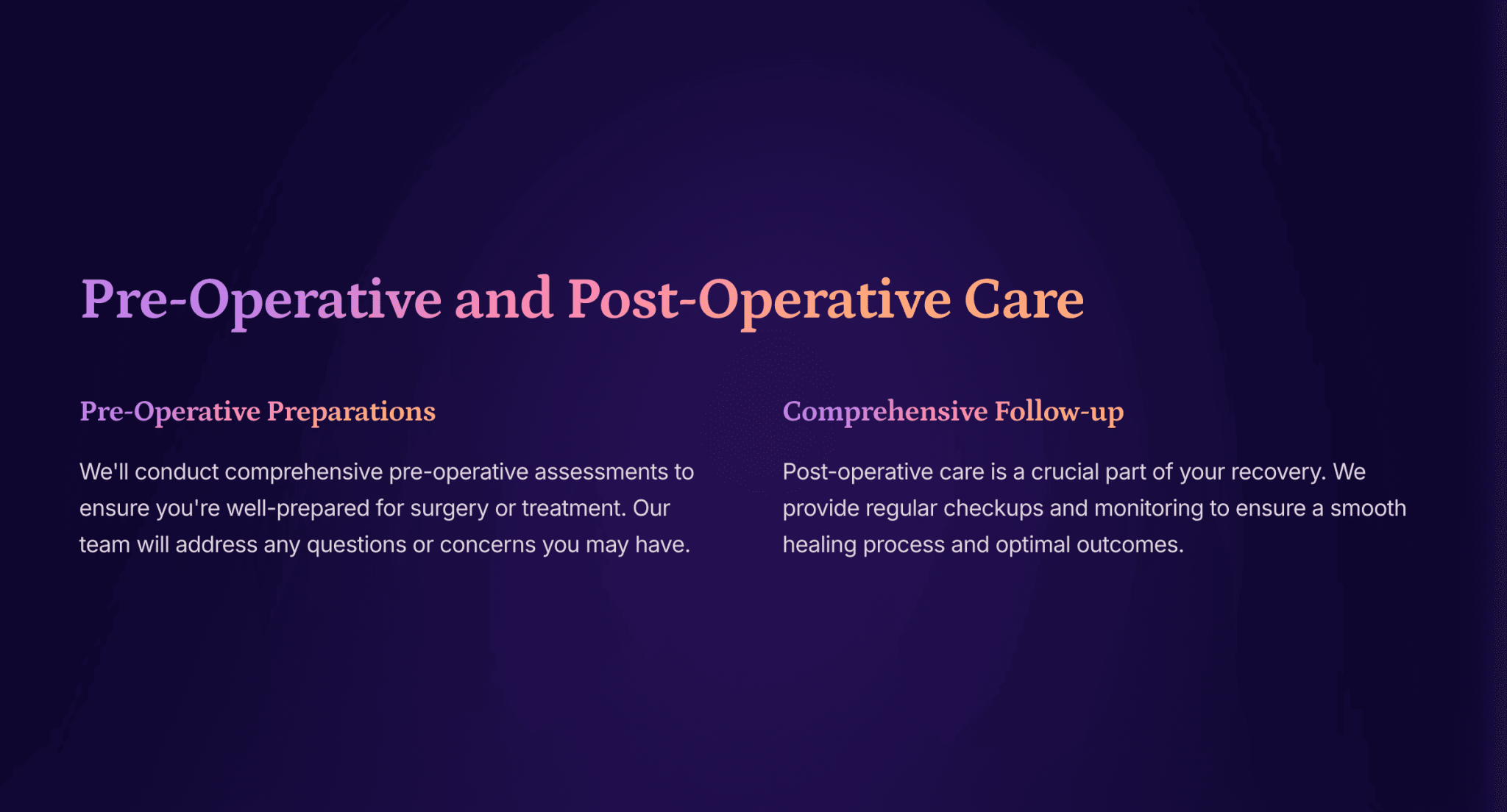 Pre-Operative and Post-Operative Care

Pre-Operative Preparations

We'll conduct comprehensive pre-operative assessments to ensure you're well-prepared for surgery or treatment. Our team will address any questions or concerns you may have.

Comprehensive Follow-up

Post-operative care is a crucial part of your recovery. We provide regular checkups and monitoring to ensure a smooth healing process and optimal outcomes.